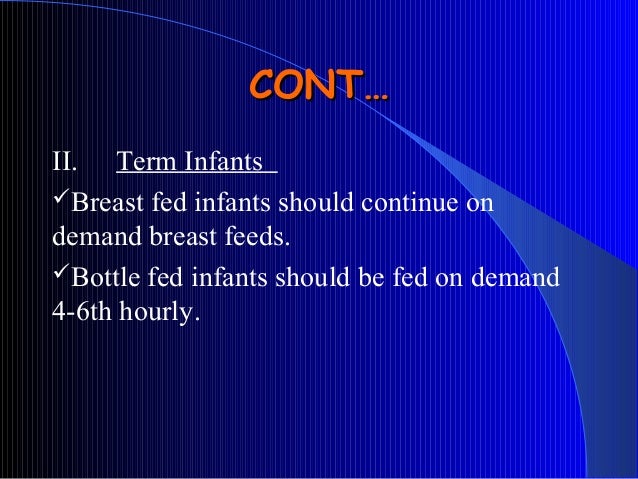 CONT…

II. Term Infants

✓Breast fed infants should continue on demand breast feeds.

✓Bottle fed infants should be fed on demand 4-6th hourly.